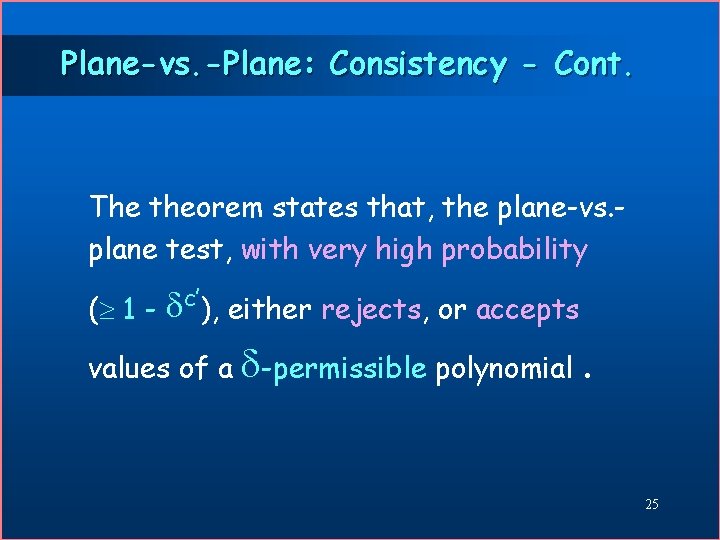 Plane-vs.-Plane: Consistency - Cont.

The theorem states that, the plane-vs.-plane test, with very high probability ($\geq 1 - \delta^{c'}$), either rejects, or accepts values of a $\delta$-permissible polynomial .

25